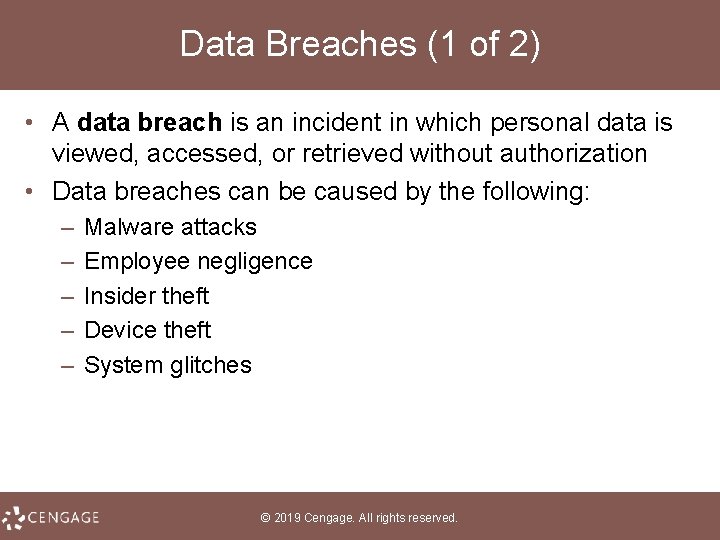 Data Breaches (1 of 2)

• A data breach is an incident in which personal data is viewed, accessed, or retrieved without authorization
• Data breaches can be caused by the following:
– Malware attacks
– Employee negligence
– Insider theft
– Device theft
– System glitches

CENGAGE

© 2019 Cengage. All rights reserved.